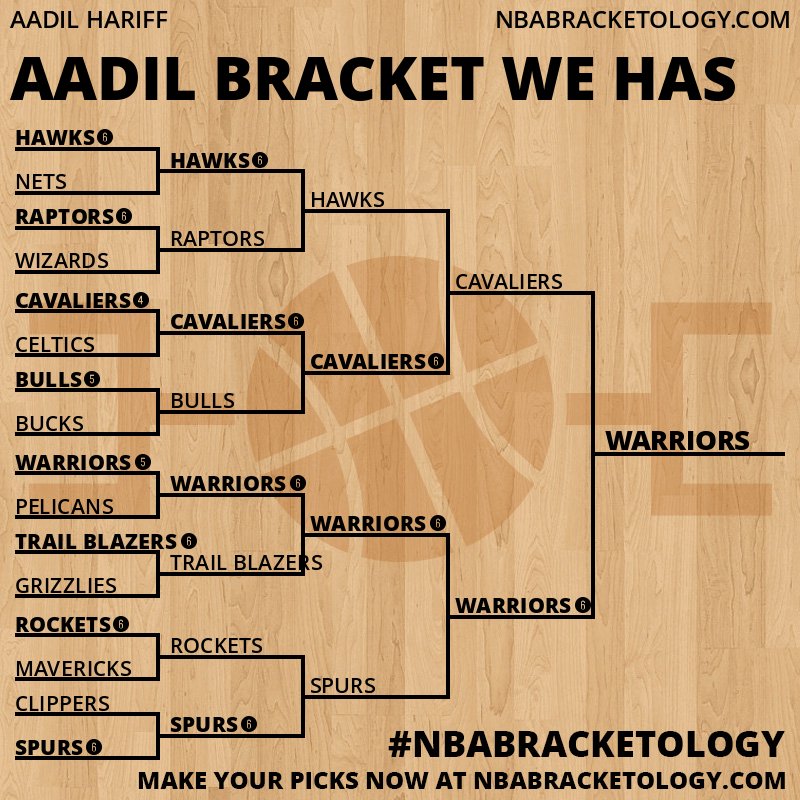 AADIL HARIFF

NBABRACKETOLOGY.COM

AADIL BRACKET WE HAS

HAWKS 6
NETS
RAPTORS 6
WIZARDS
CAVALIERS 4
CELTICS
BULLS 5
BUCKS
WARRIORS 5
PELICANS
TRAIL BLAZERS 6
GRIZZLIES
ROCKETS 6
MAVERICKS
CLIPPERS
SPURS 6

HAWKS 6
RAPTORS
CAVALIERS 6
BULLS
WARRIORS 6
TRAIL BLAZERS
ROCKETS
SPURS 6

HAWKS
CAVALIERS 6
WARRIORS 6
SPURS

CAVALIERS
WARRIORS 6

WARRIORS

#NBABRACKETOLOGY

MAKE YOUR PICKS NOW AT NBABRACKETOLOGY.COM